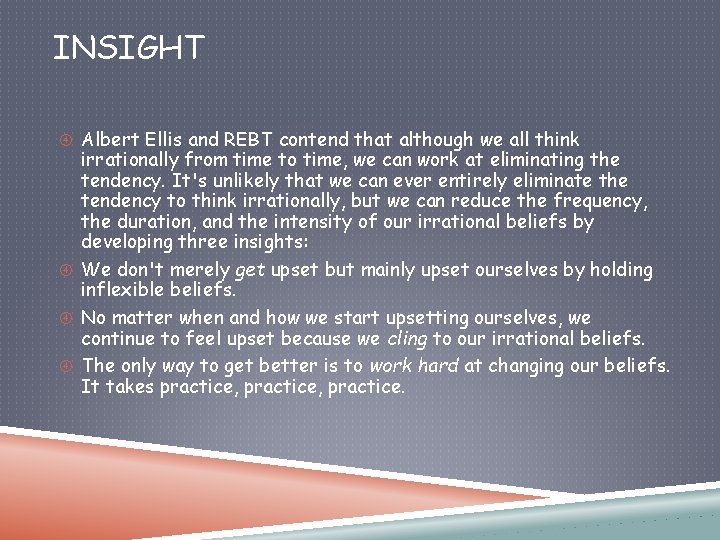 INSIGHT

Albert Ellis and REBT contend that although we all think irrationally from time to time, we can work at eliminating the tendency. It's unlikely that we can ever entirely eliminate the tendency to think irrationally, but we can reduce the frequency, the duration, and the intensity of our irrational beliefs by developing three insights:

We don't merely get upset but mainly upset ourselves by holding inflexible beliefs.

No matter when and how we start upsetting ourselves, we continue to feel upset because we cling to our irrational beliefs.

The only way to get better is to work hard at changing our beliefs. It takes practice, practice, practice.